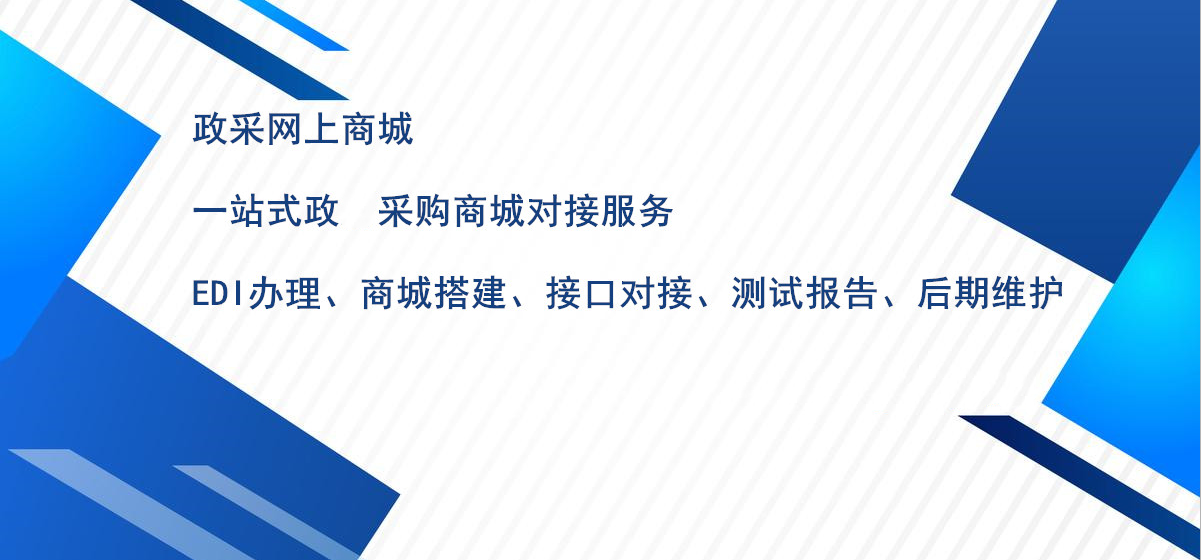 政采网上商城

一站式政　采购商城对接服务

EDI办理、商城搭建、接口对接、测试报告、后期维护